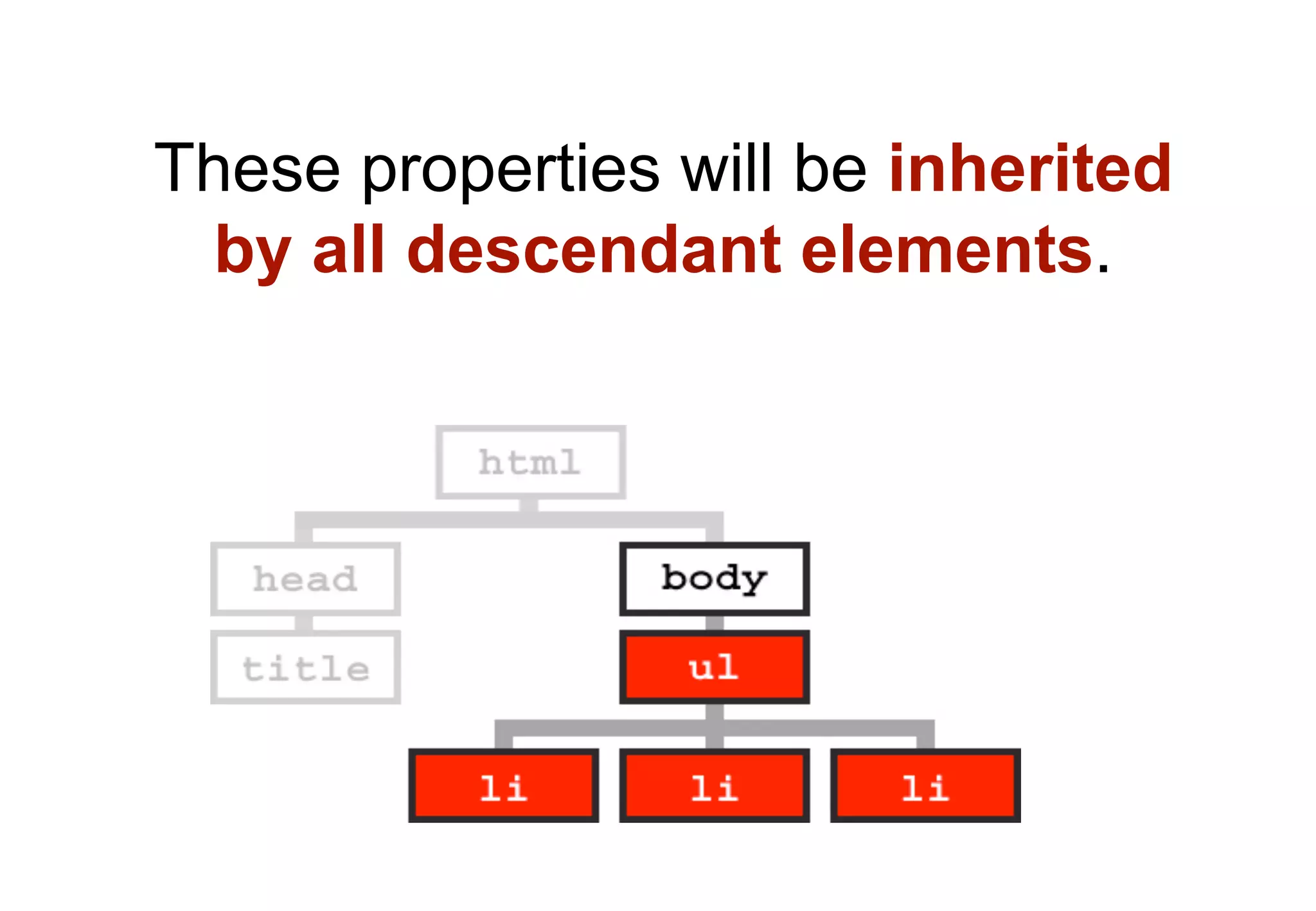 These properties will be inherited by all descendant elements.

html

head

title

body

ul

li

li

li